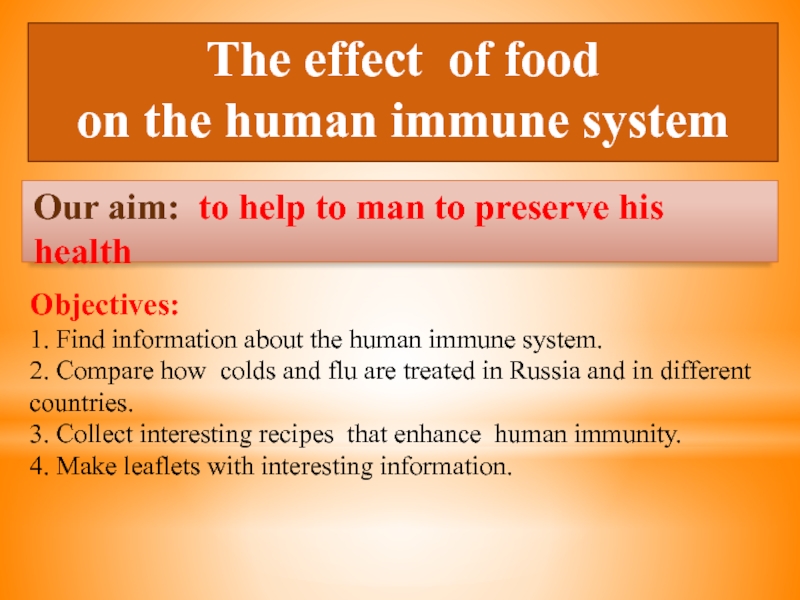 The effect of food
on the human immune system

Our aim: to help to man to preserve his health

Objectives:
1. Find information about the human immune system.
2. Compare how colds and flu are treated in Russia and in different countries.
3. Collect interesting recipes that enhance human immunity.
4. Make leaflets with interesting information.